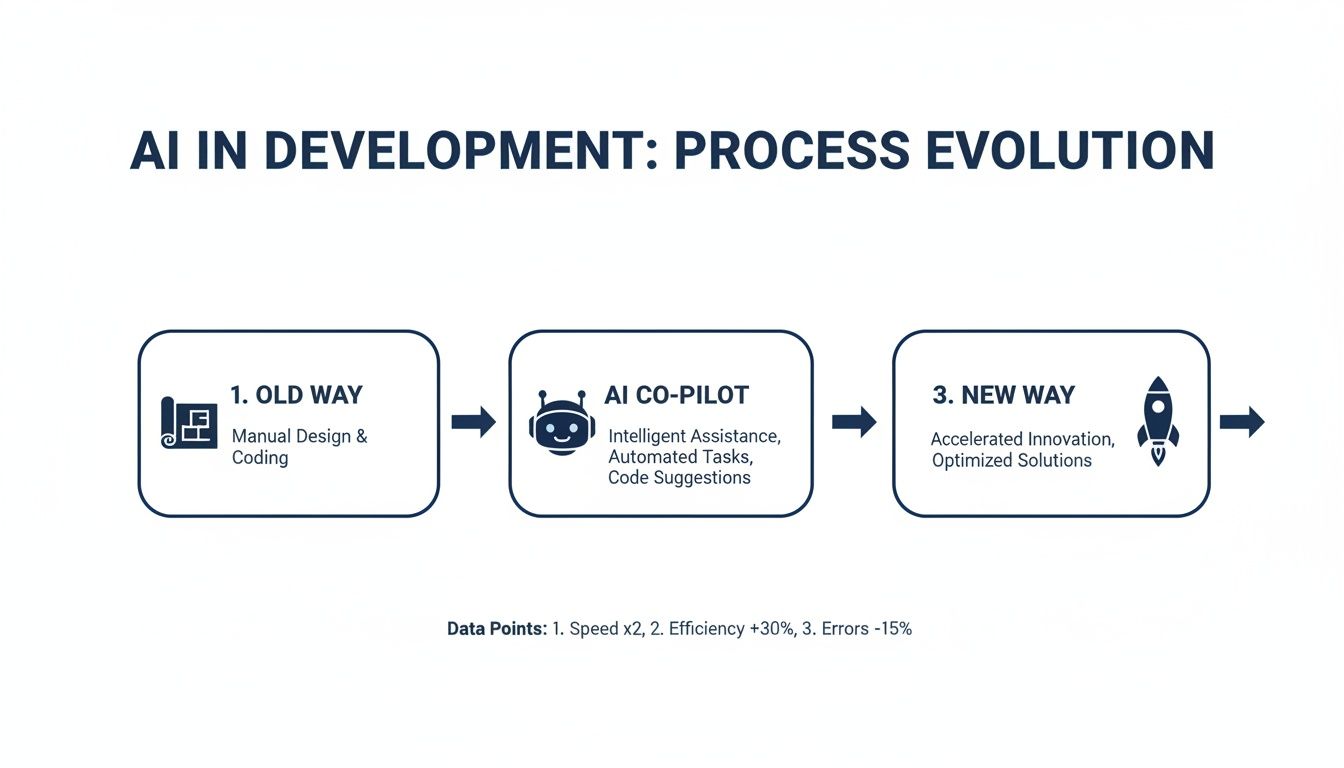 AI IN DEVELOPMENT: PROCESS EVOLUTION

1. OLD WAY
Manual Design & Coding

AI CO-PILOT
Intelligent Assistance, Automated Tasks, Code Suggestions

3. NEW WAY
Accelerated Innovation, Optimized Solutions

Data Points: 1. Speed x2, 2. Efficiency +30%, 3. Errors -15%